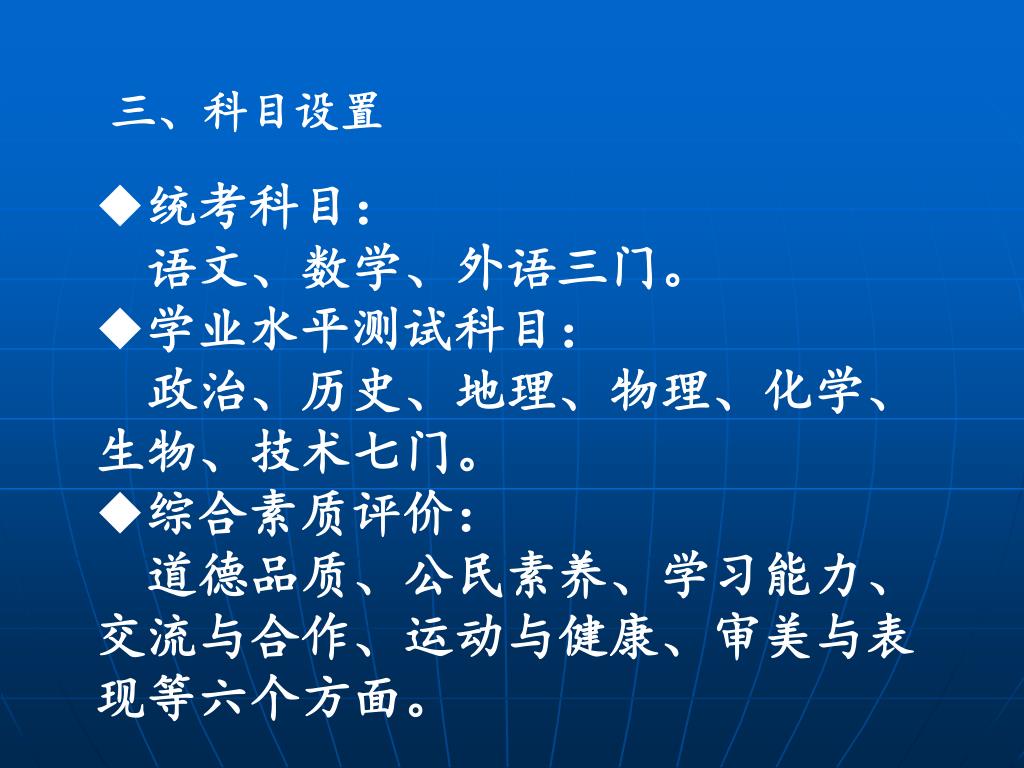 三、科目设置

◆统考科目：
语文、数学、外语三门。
◆学业水平测试科目：
政治、历史、地理、物理、化学、生物、技术七门。
◆综合素质评价：
道德品质、公民素养、学习能力、交流与合作、运动与健康、审美与表现等六个方面。